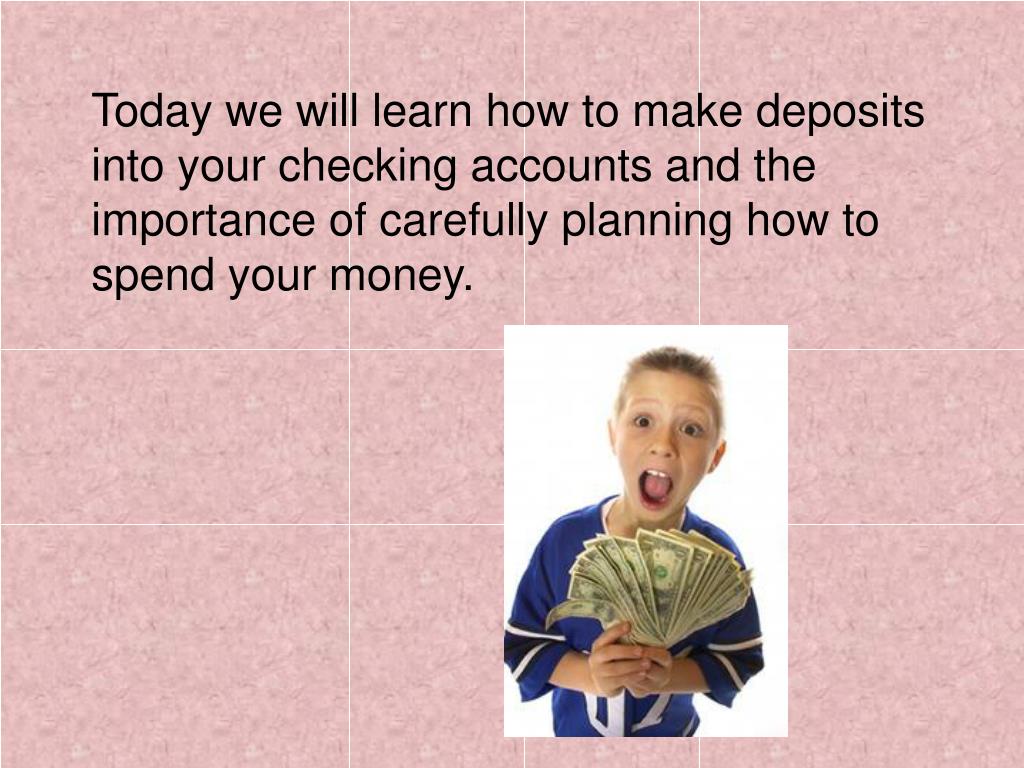 Today we will learn how to make deposits into your checking accounts and the importance of carefully planning how to spend your money.